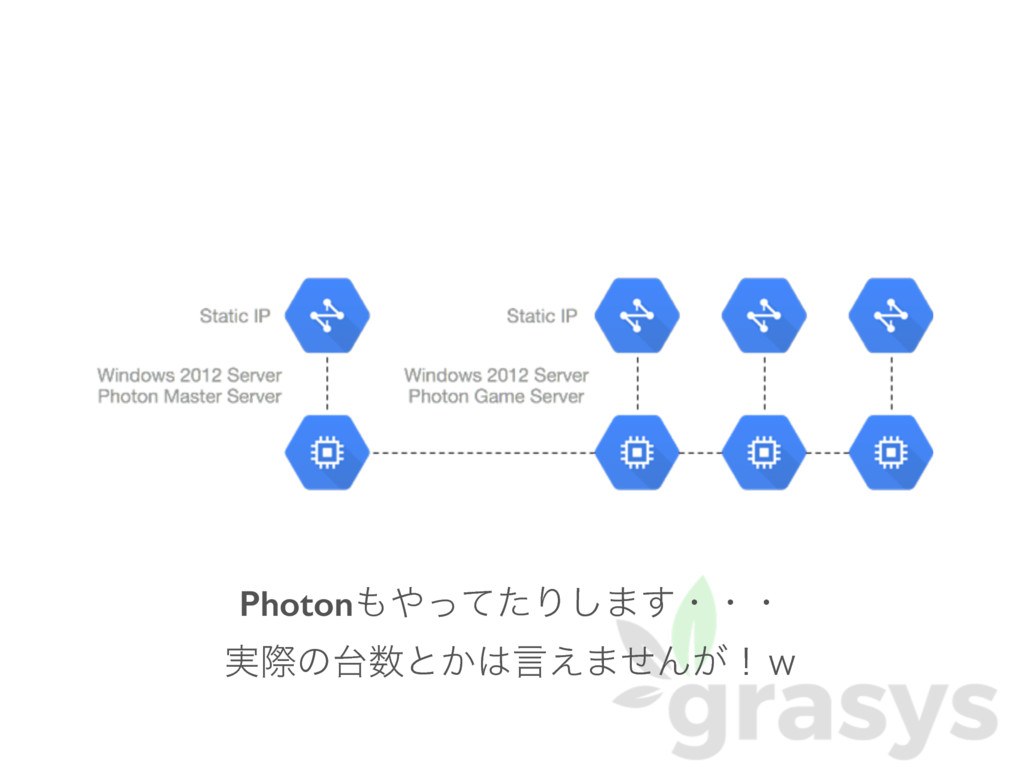 Static IP

Windows 2012 Server
Photon Master Server

Static IP

Windows 2012 Server
Photon Game Server

Photonもやってたりします・・・
実際の台数とかは言えませんが！w

grasys